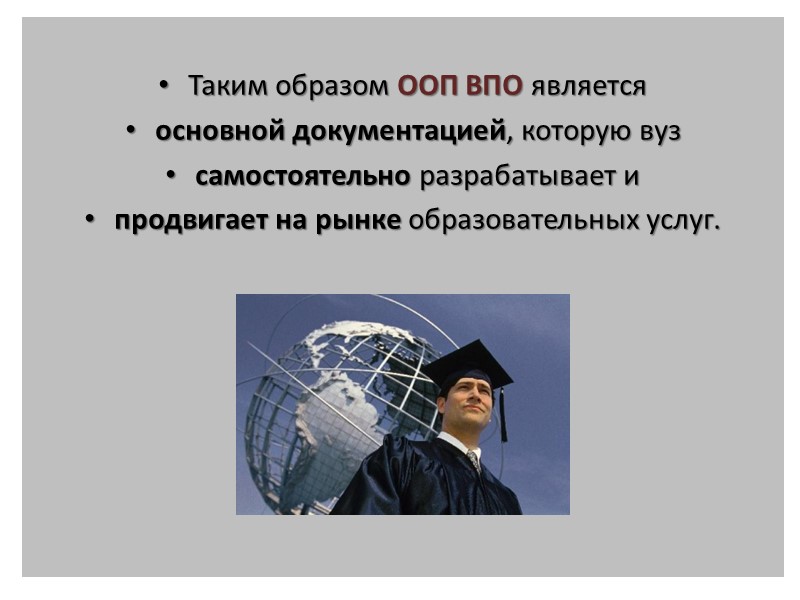 • Таким образом ООП ВПО является
• основной документацией, которую вуз
• самостоятельно разрабатывает и
• продвигает на рынке образовательных услуг.